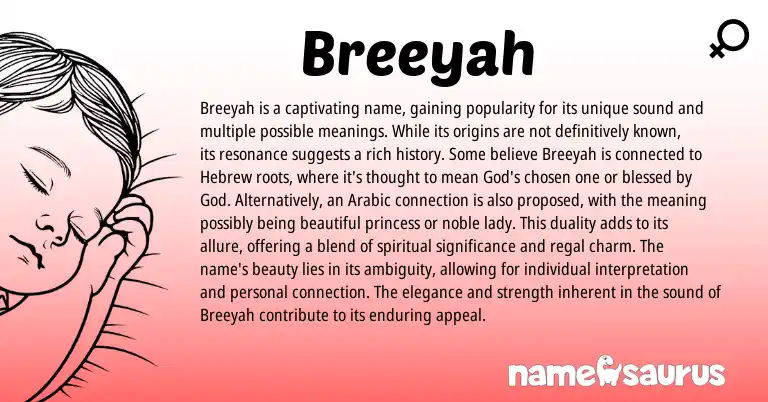 Breeyah

Breeyah is a captivating name, gaining popularity for its unique sound and multiple possible meanings. While its origins are not definitively known, its resonance suggests a rich history. Some believe Breeyah is connected to Hebrew roots, where it's thought to mean God's chosen one or blessed by God. Alternatively, an Arabic connection is also proposed, with the meaning possibly being beautiful princess or noble lady. This duality adds to its allure, offering a blend of spiritual significance and regal charm. The name's beauty lies in its ambiguity, allowing for individual interpretation and personal connection. The elegance and strength inherent in the sound of Breeyah contribute to its enduring appeal.

namesaurus